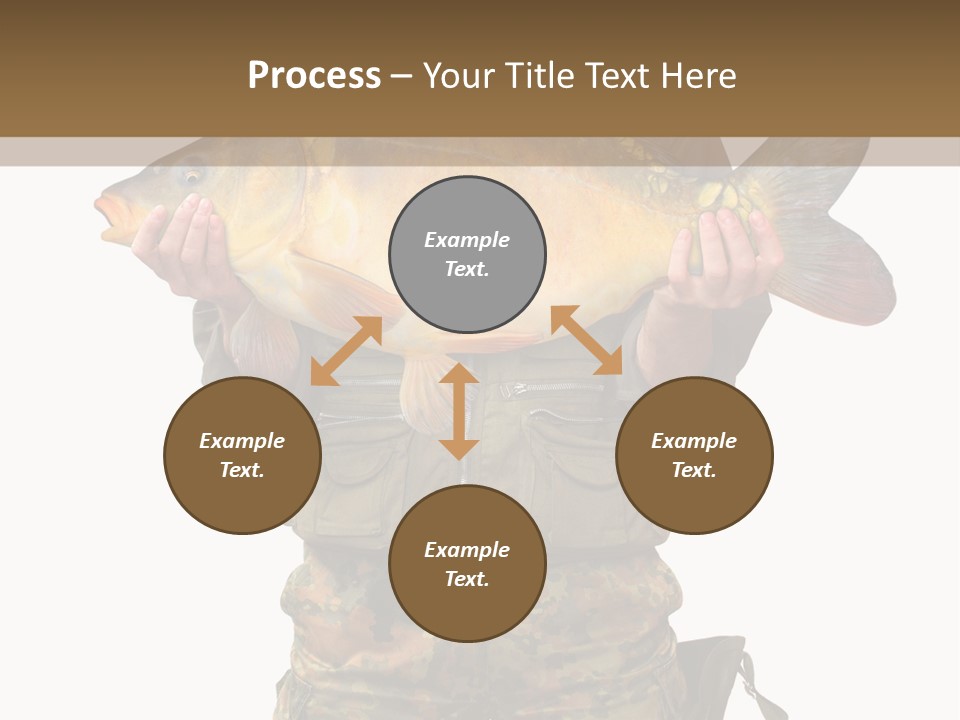 Process – Your Title Text Here

Example Text.

Example Text.

Example Text.

Example Text.